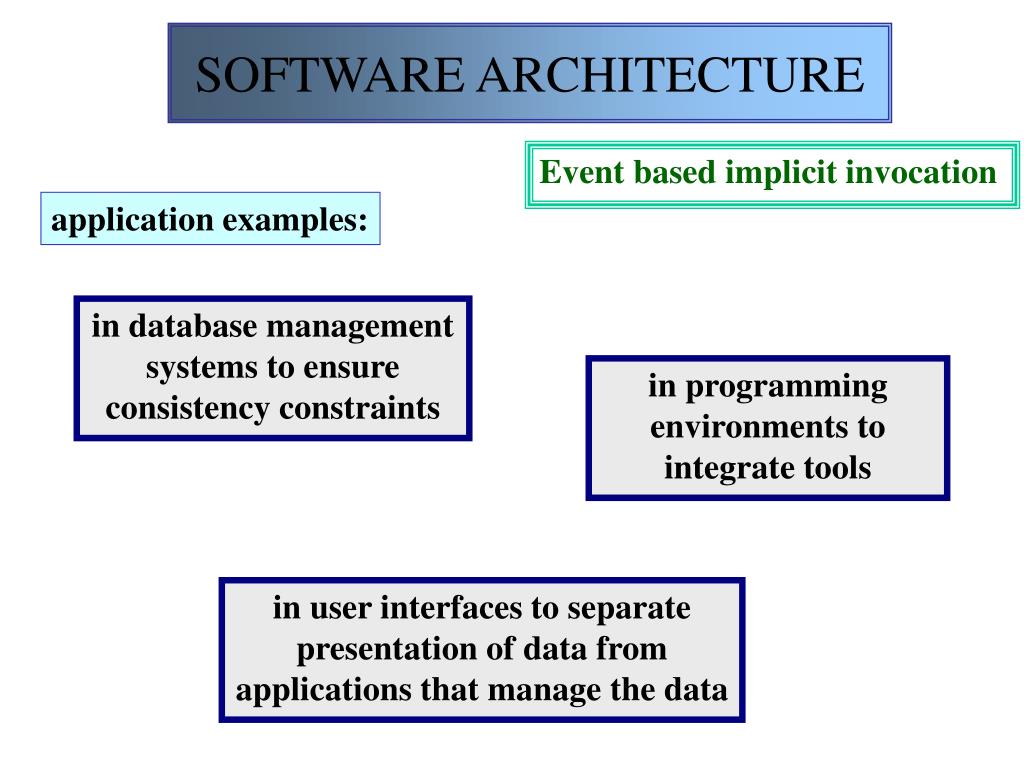 SOFTWARE ARCHITECTURE

Event based implicit invocation

application examples:

in database management systems to ensure consistency constraints

in programming environments to integrate tools

in user interfaces to separate presentation of data from applications that manage the data